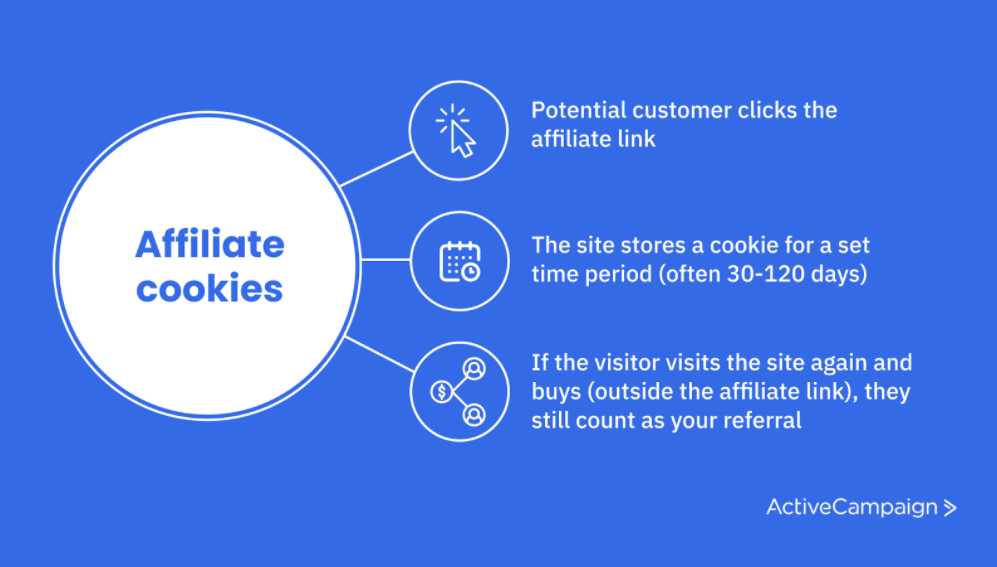 Affiliate cookies

Potential customer clicks the affiliate link

The site stores a cookie for a set time period (often 30-120 days)

If the visitor visits the site again and buys (outside the affiliate link), they still count as your referral

ActiveCampaign >